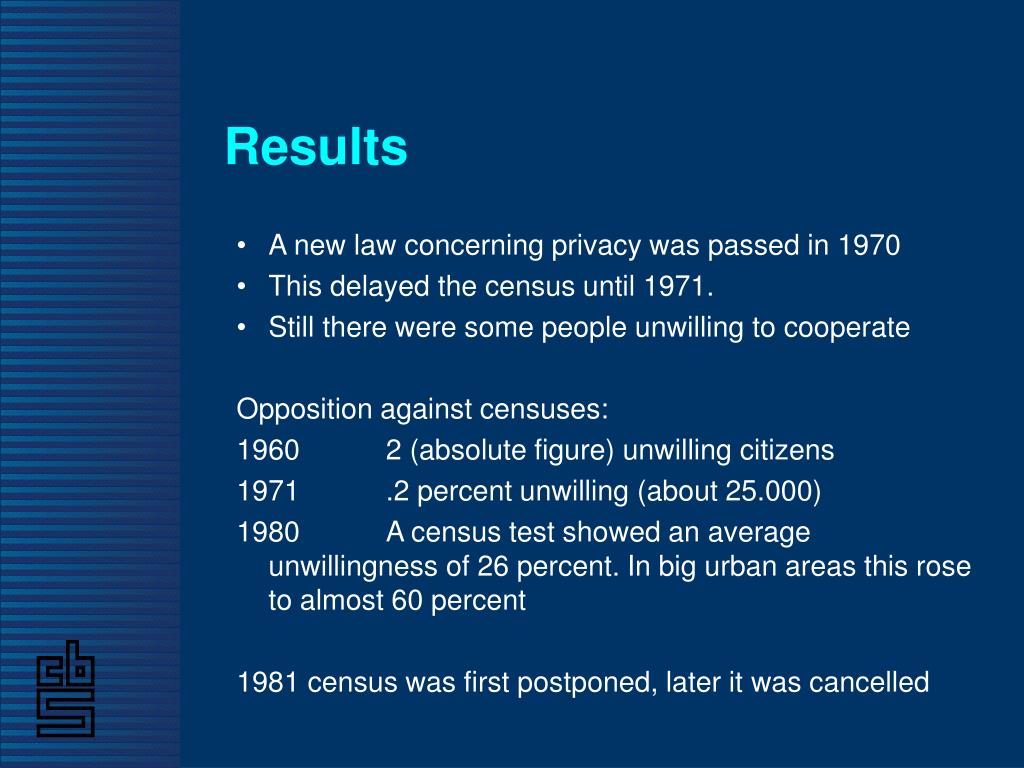 Results

• A new law concerning privacy was passed in 1970
• This delayed the census until 1971.
• Still there were some people unwilling to cooperate

Opposition against censuses:
1960 2 (absolute figure) unwilling citizens
1971 .2 percent unwilling (about 25.000)
1980 A census test showed an average unwillingness of 26 percent. In big urban areas this rose to almost 60 percent

1981 census was first postponed, later it was cancelled

cbs